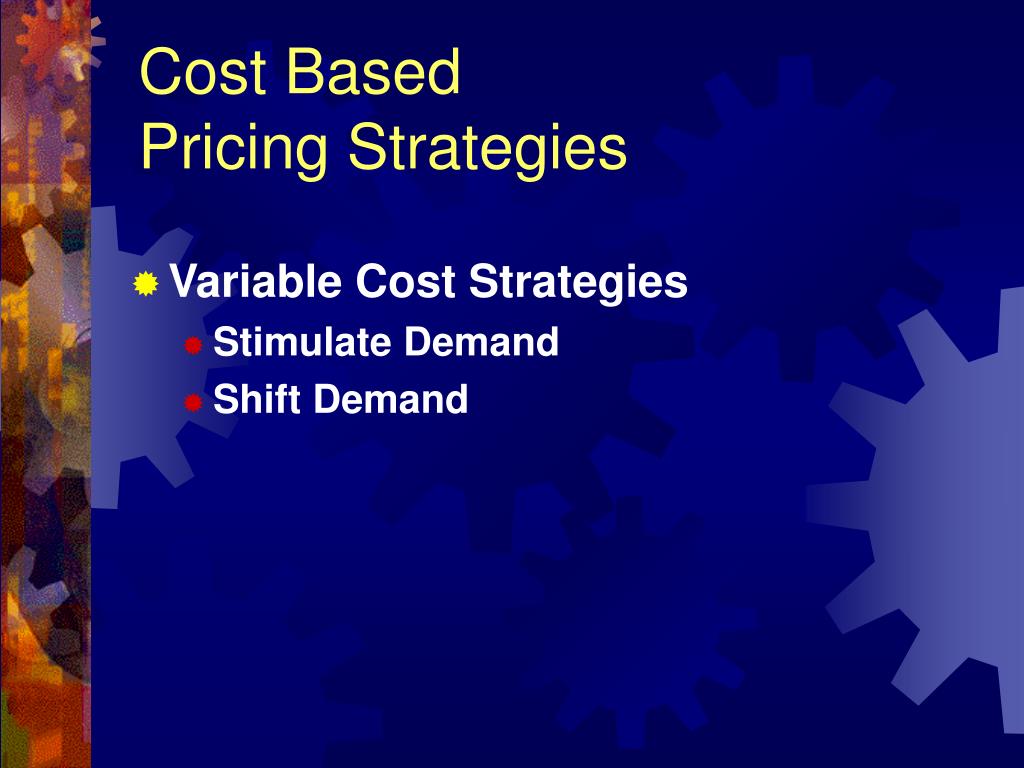 Cost Based
Pricing Strategies

Variable Cost Strategies
Stimulate Demand
Shift Demand